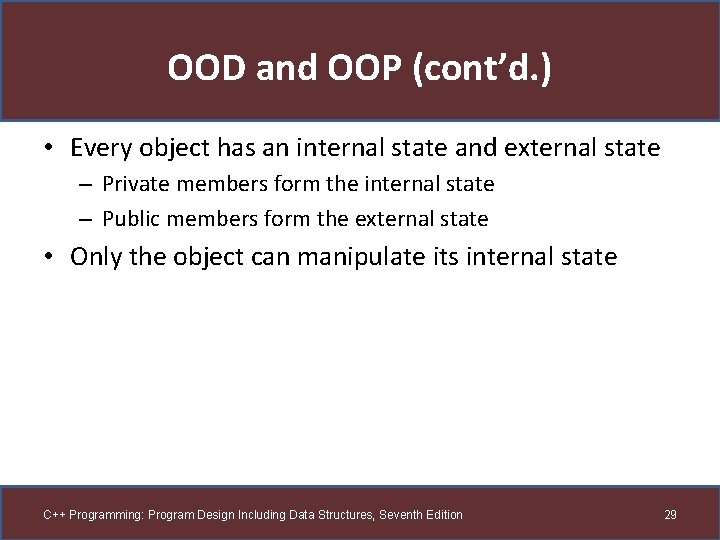 OOD and OOP (cont'd.)

• Every object has an internal state and external state
– Private members form the internal state
– Public members form the external state

• Only the object can manipulate its internal state

C++ Programming: Program Design Including Data Structures, Seventh Edition

29